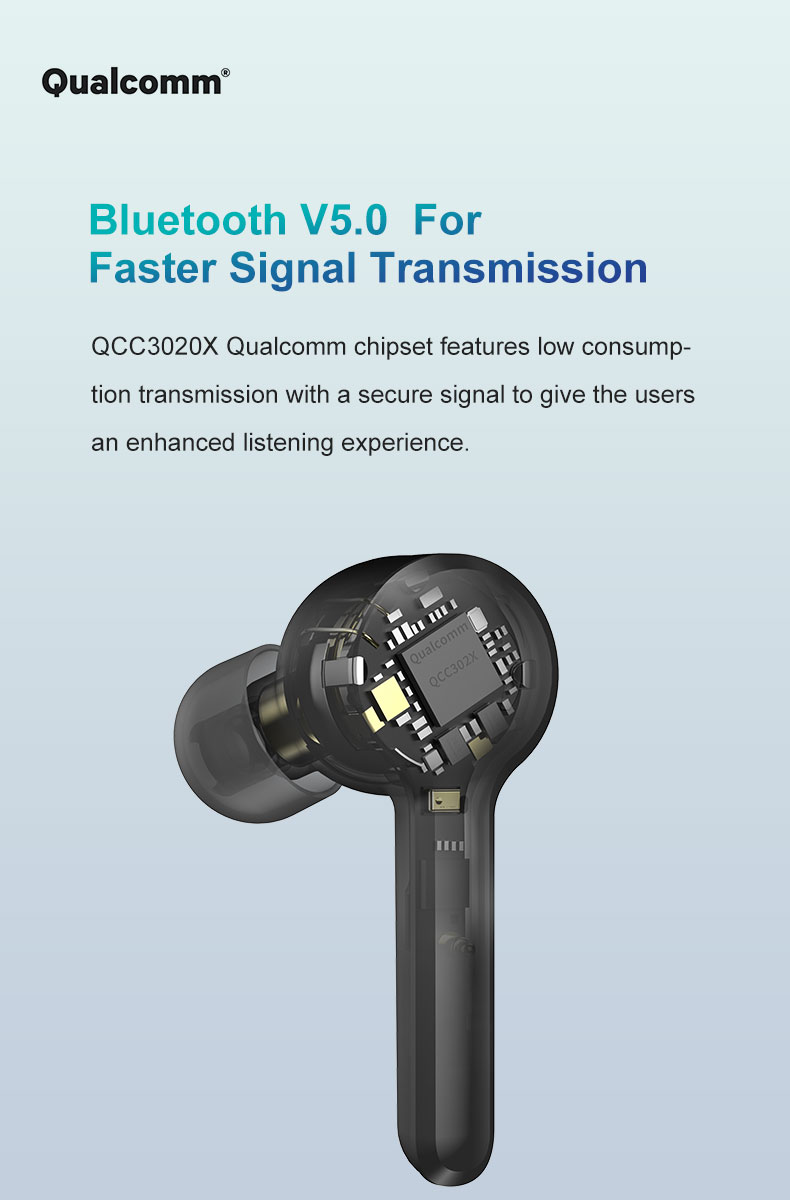 Qualcomm®

Bluetooth V5.0 For
Faster Signal Transmission

QCC3020X Qualcomm chipset features low consumption transmission with a secure signal to give the users an enhanced listening experience.

Qualcomm
QCC302X